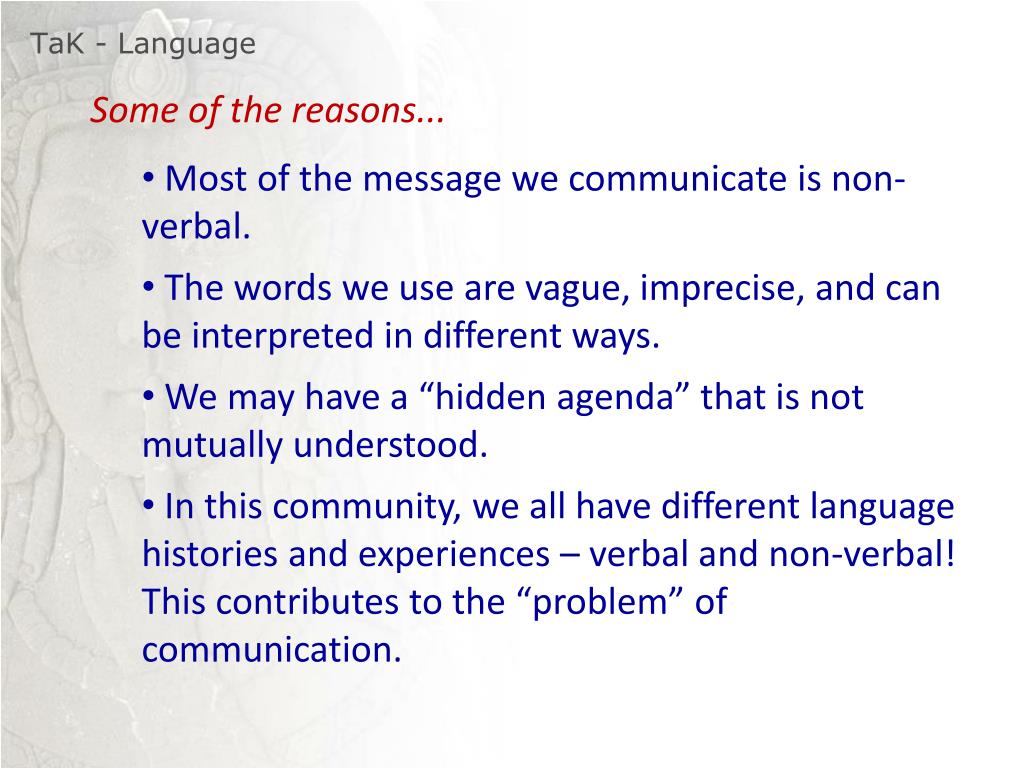 TaK - Language

Some of the reasons...

• Most of the message we communicate is non-verbal.

• The words we use are vague, imprecise, and can be interpreted in different ways.

• We may have a “hidden agenda” that is not mutually understood.

• In this community, we all have different language histories and experiences – verbal and non-verbal! This contributes to the “problem” of communication.